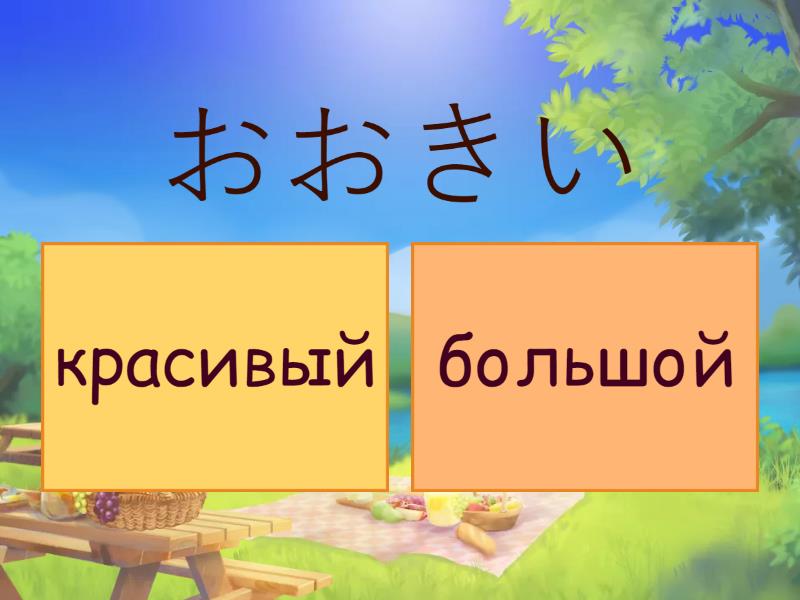 おおきい

красивый

большой